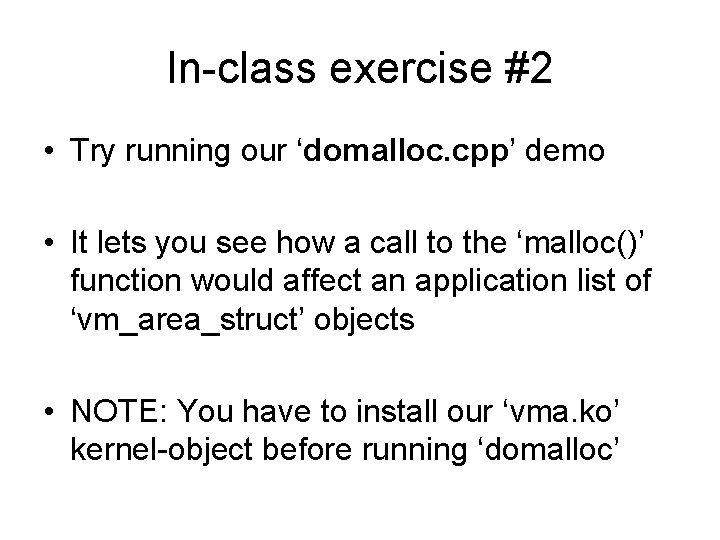 In-class exercise #2

• Try running our ‘domalloc.cpp’ demo

• It lets you see how a call to the ‘malloc()’ function would affect an application list of ‘vm_area_struct’ objects

• NOTE: You have to install our ‘vma.ko’ kernel-object before running ‘domalloc’